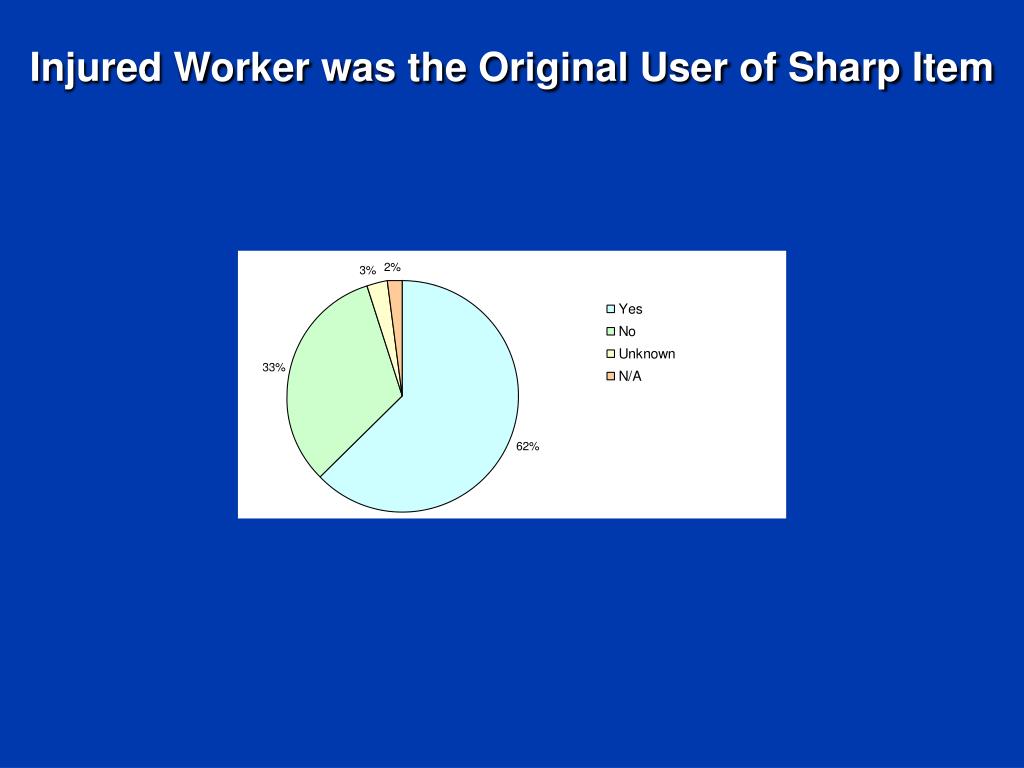 Injured Worker was the Original User of Sharp Item

3%
2%
33%
62%

Yes
No
Unknown
N/A